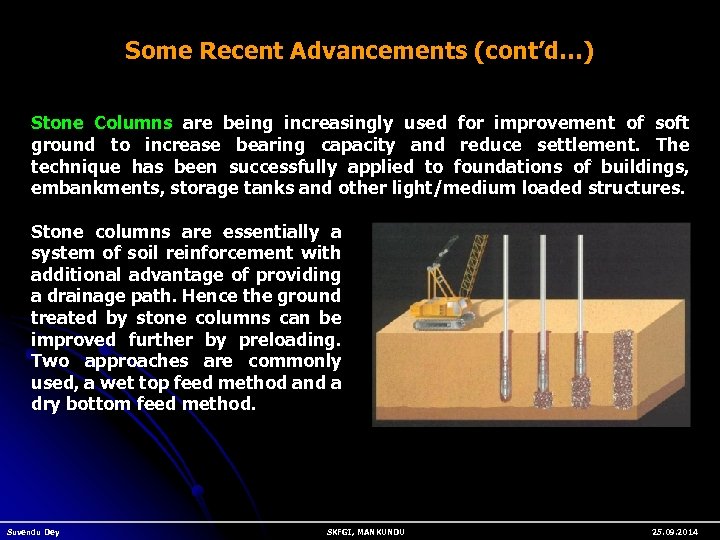 Some Recent Advancements (cont'd…)

Stone Columns are being increasingly used for improvement of soft ground to increase bearing capacity and reduce settlement. The technique has been successfully applied to foundations of buildings, embankments, storage tanks and other light/medium loaded structures.

Stone columns are essentially a system of soil reinforcement with additional advantage of providing a drainage path. Hence the ground treated by stone columns can be improved further by preloading. Two approaches are commonly used, a wet top feed method and a dry bottom feed method.

Suvendu Dey
SKFGI, MANKUNDU
25.09.2014